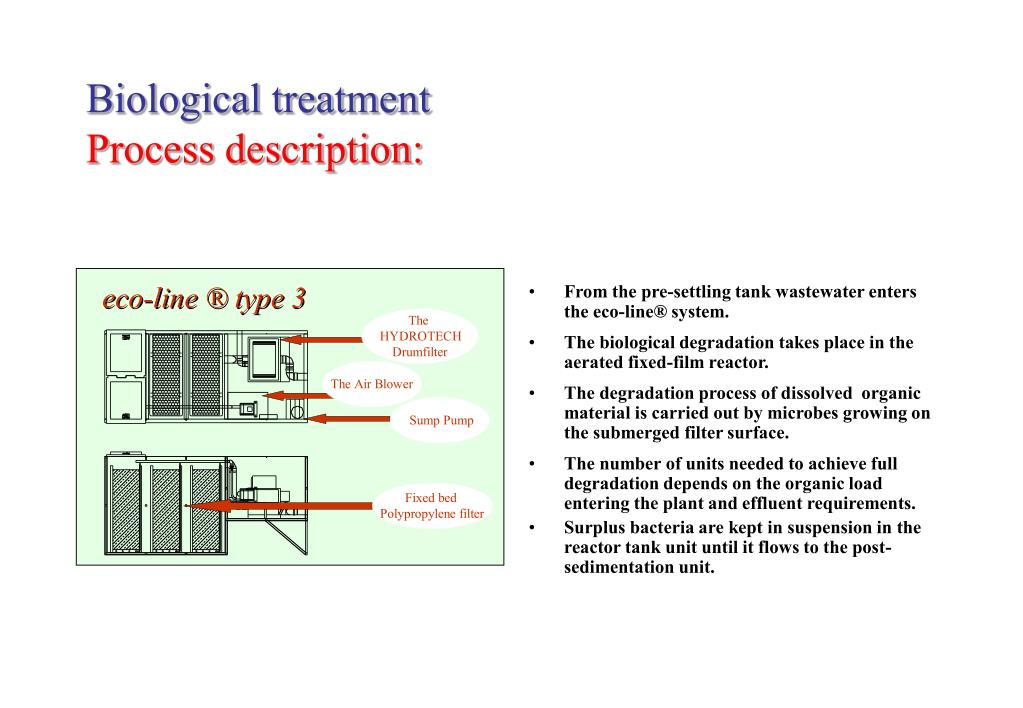 Biological treatment
Process description:

eco-line ® type 3

The HYDROTECH Drumfilter

The Air Blower

Sump Pump

Fixed bed Polypropylene filter

• From the pre-settling tank wastewater enters the eco-line® system.

• The biological degradation takes place in the aerated fixed-film reactor.

• The degradation process of dissolved organic material is carried out by microbes growing on the submerged filter surface.

• The number of units needed to achieve full degradation depends on the organic load entering the plant and effluent requirements.

• Surplus bacteria are kept in suspension in the reactor tank unit until it flows to the post-sedimentation unit.